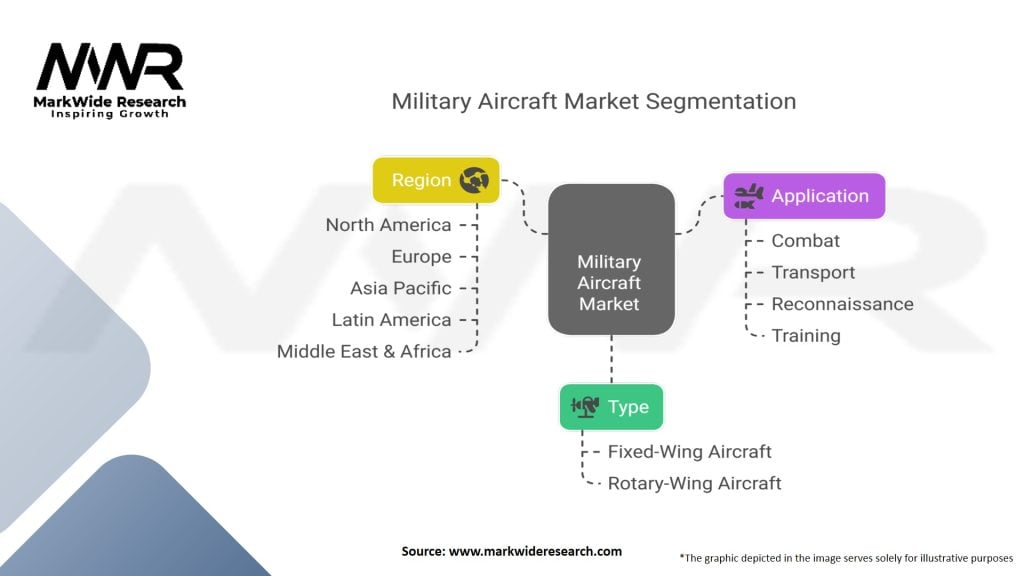 MWR
MarkWide Research
Inspiring Growth

Military Aircraft Market Segmentation

Region
North America
Europe
Asia Pacific
Latin America
Middle East & Africa

Military Aircraft Market

Application
Combat
Transport
Reconnaissance
Training

Type
Fixed-Wing Aircraft
Rotary-Wing Aircraft

Source: www.markwideresearch.com

*The graphic depicted in the image serves solely for illustrative purposes